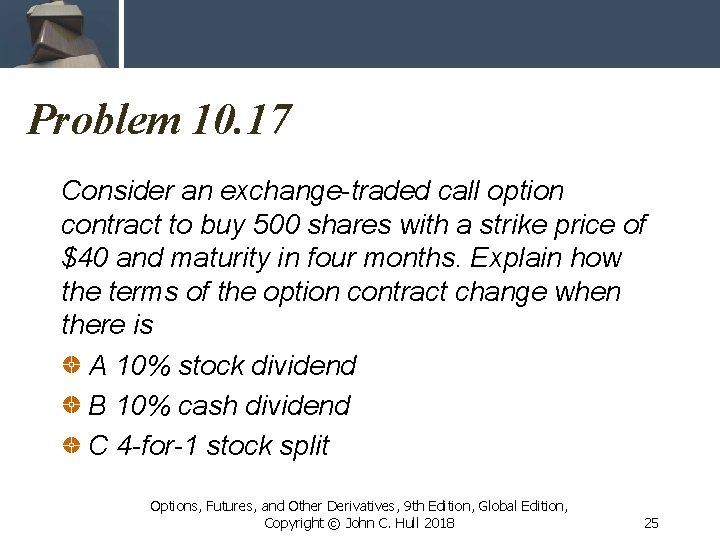 Problem 10.17

Consider an exchange-traded call option contract to buy 500 shares with a strike price of \$40 and maturity in four months. Explain how the terms of the option contract change when there is

A 10% stock dividend

B 10% cash dividend

C 4-for-1 stock split

Options, Futures, and Other Derivatives, 9th Edition, Global Edition, Copyright © John C. Hull 2018

25